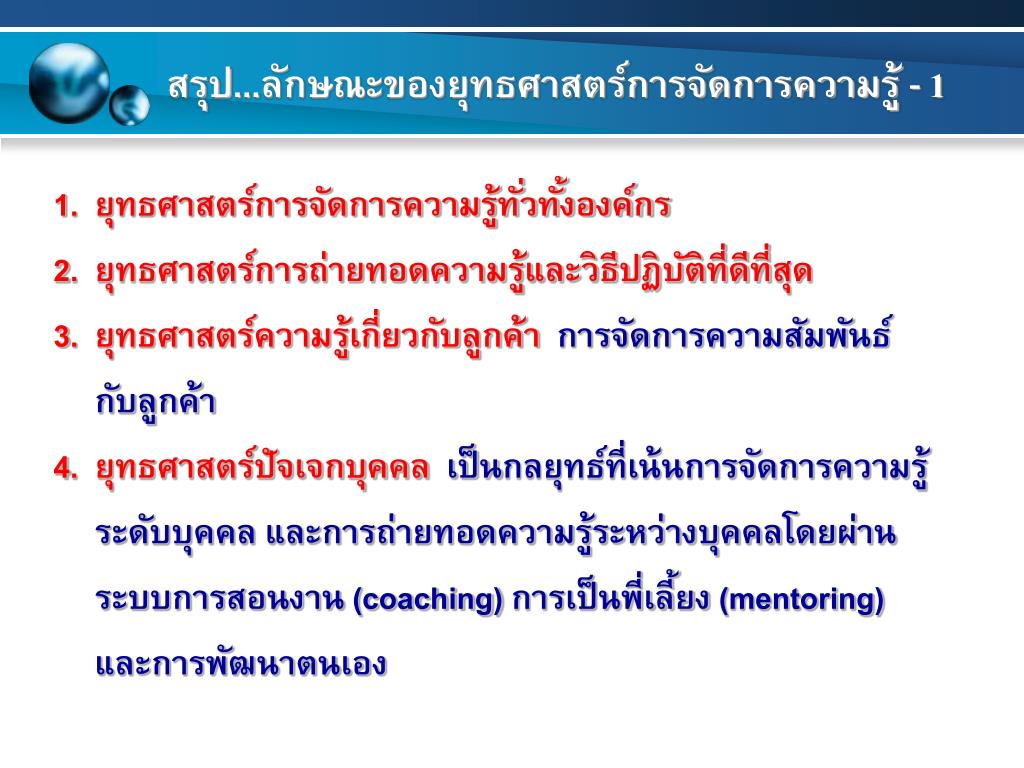 สรุป...ลักษณะของยุทธศาสตร์การจัดการความรู้ - 1

1. ยุทธศาสตร์การจัดการความรู้ทั่วทั้งองค์กร

2. ยุทธศาสตร์การถ่ายทอดความรู้และวิธีปฏิบัติที่ดีที่สุด

3. ยุทธศาสตร์ความรู้เกี่ยวกับลูกค้า การจัดการความสัมพันธ์กับลูกค้า

4. ยุทธศาสตร์ปัจเจกบุคคล เป็นกลยุทธ์ที่เน้นการจัดการความรู้ระดับบุคคล และการถ่ายทอดความรู้ระหว่างบุคคลโดยผ่านระบบการสอนงาน (coaching) การเป็นพี่เลี้ยง (mentoring) และการพัฒนาตนเอง